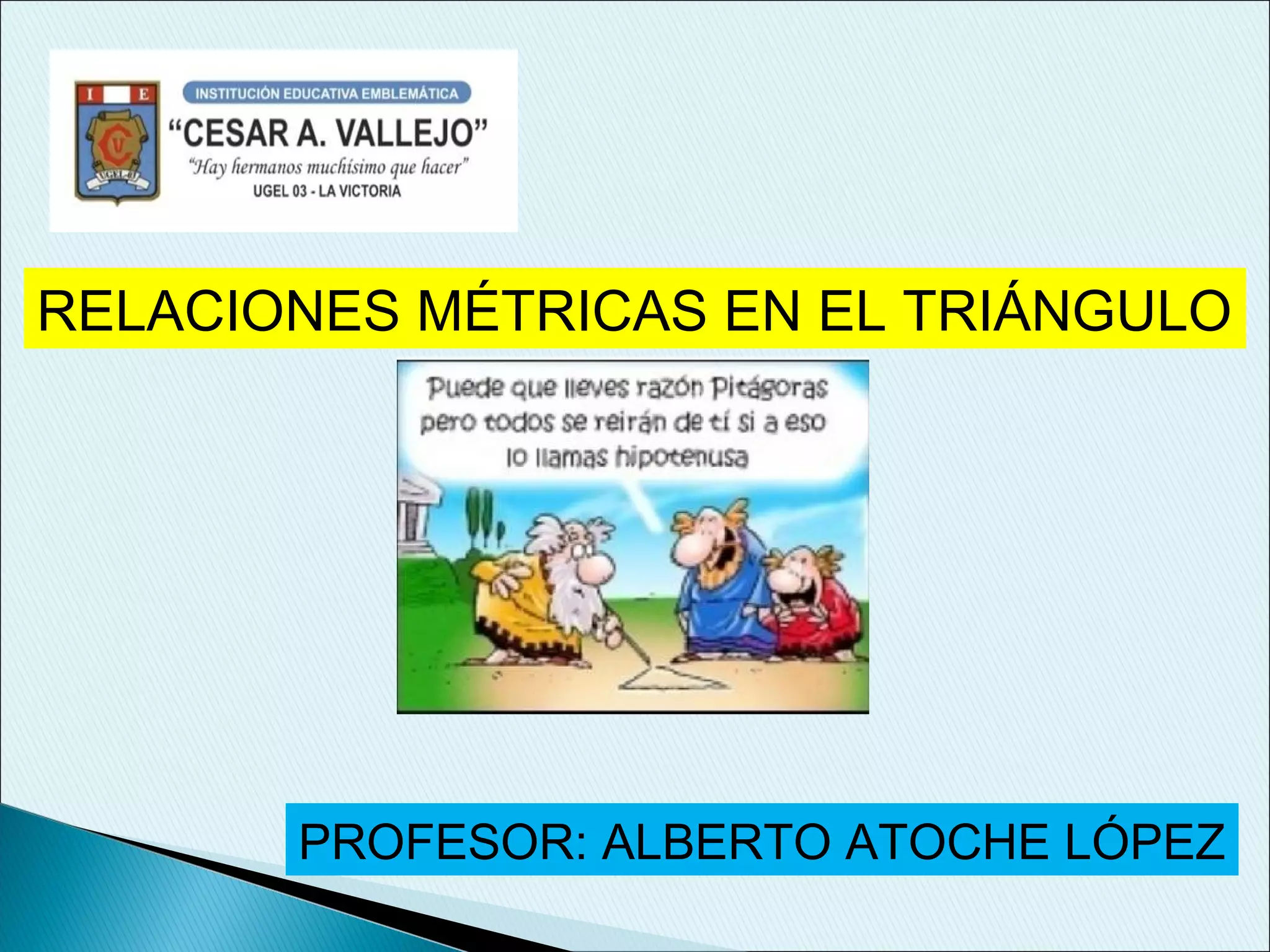 I E

INSTITUCIÓN EDUCATIVA EMBLEMÁTICA

"CESAR A. VALLEJO"

"Hay hermanos muchísimo que hacer"

UGEL 03 - LA VICTORIA

RELACIONES MÉTRICAS EN EL TRIÁNGULO

Puede que lleves razón Pitágoras pero todos se reirán de tí si a eso lo llamas hipotenusa

PROFESOR: ALBERTO ATOCHE LÓPEZ